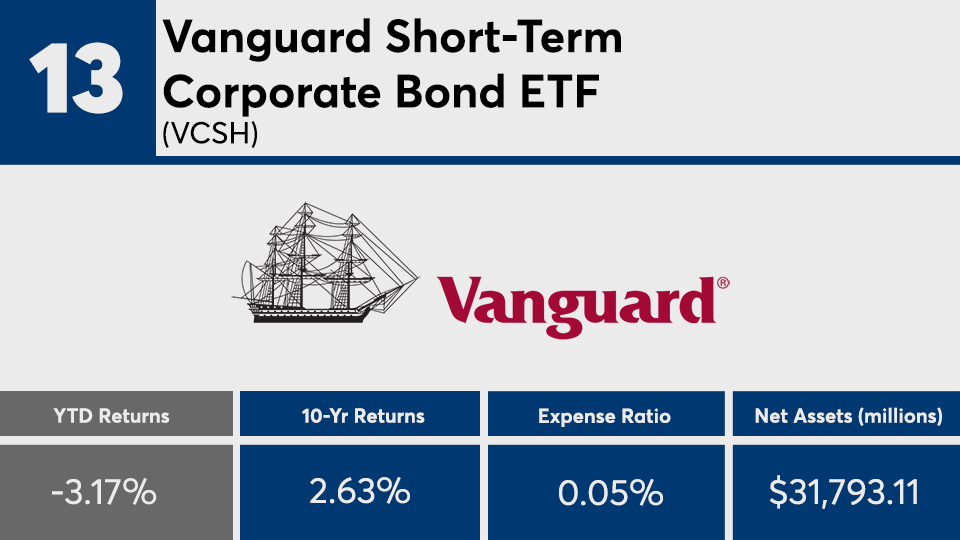 13

Vanguard Short-Term Corporate Bond ETF
(VCSH)

Vanguard®

| YTD Returns | 10-Yr Returns | Expense Ratio | Net Assets (millions) |
|---|---|---|---|
| -3.17% | 2.63% | 0.05% | $31,793.11 |